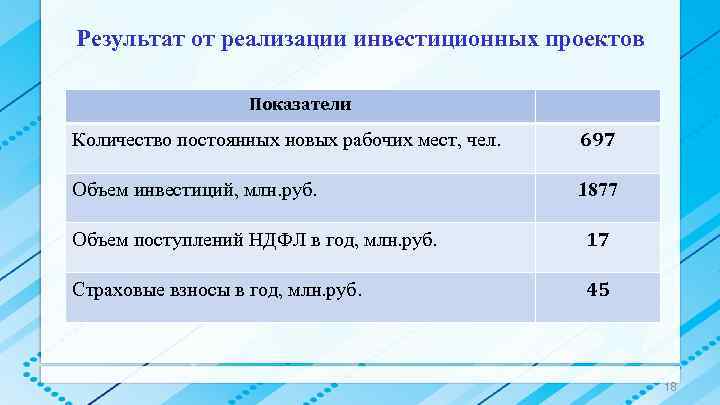 Результат от реализации инвестиционных проектов

| Показатели | |
|---|---|
| Количество постоянных новых рабочих мест, чел. | 697 |
| Объем инвестиций, млн.руб. | 1877 |
| Объем поступлений НДФЛ в год, млн.руб. | 17 |
| Страховые взносы в год, млн.руб. | 45 |

18